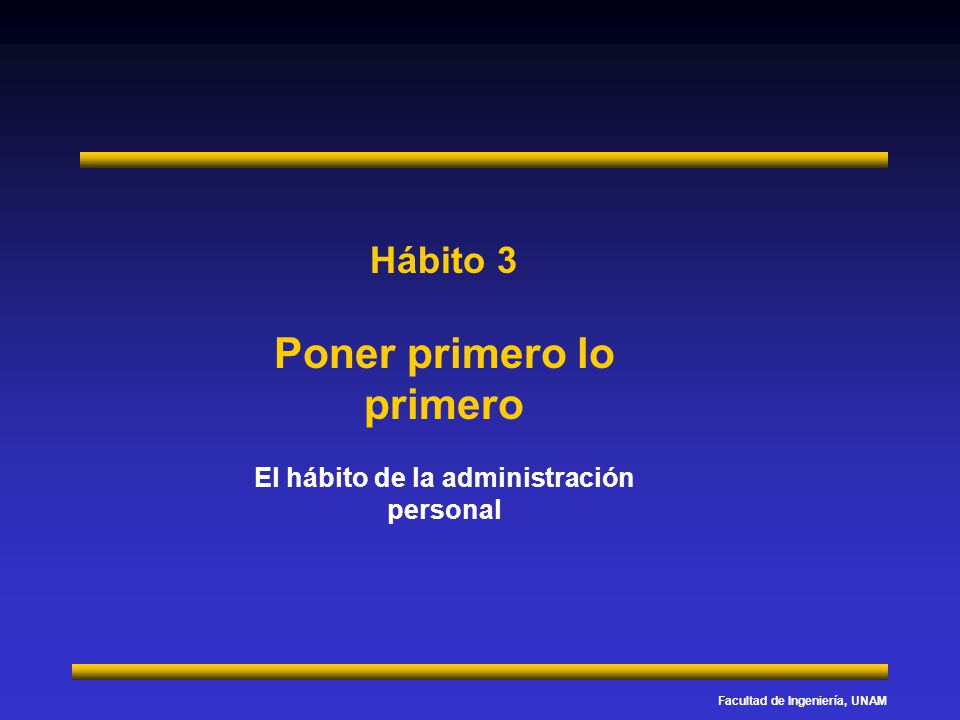 Hábito 3

Poner primero lo primero

El hábito de la administración personal

Facultad de Ingeniería, UNAM